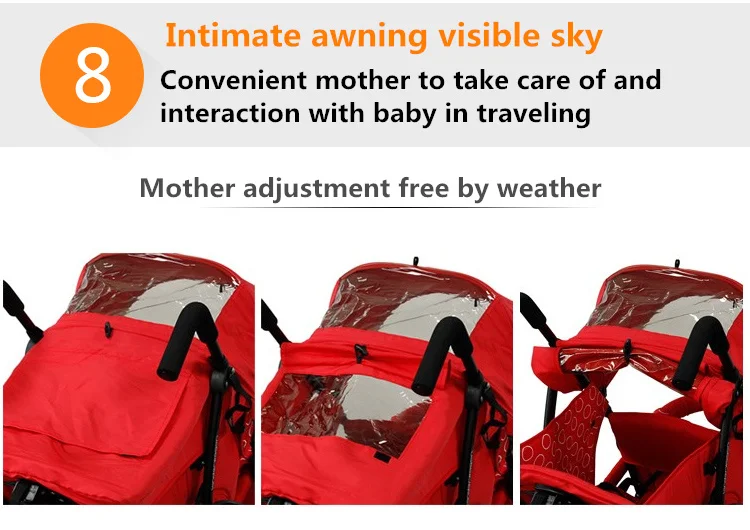 8

Intimate awning visible sky

Convenient mother to take care of and interaction with baby in traveling

Mother adjustment free by weather